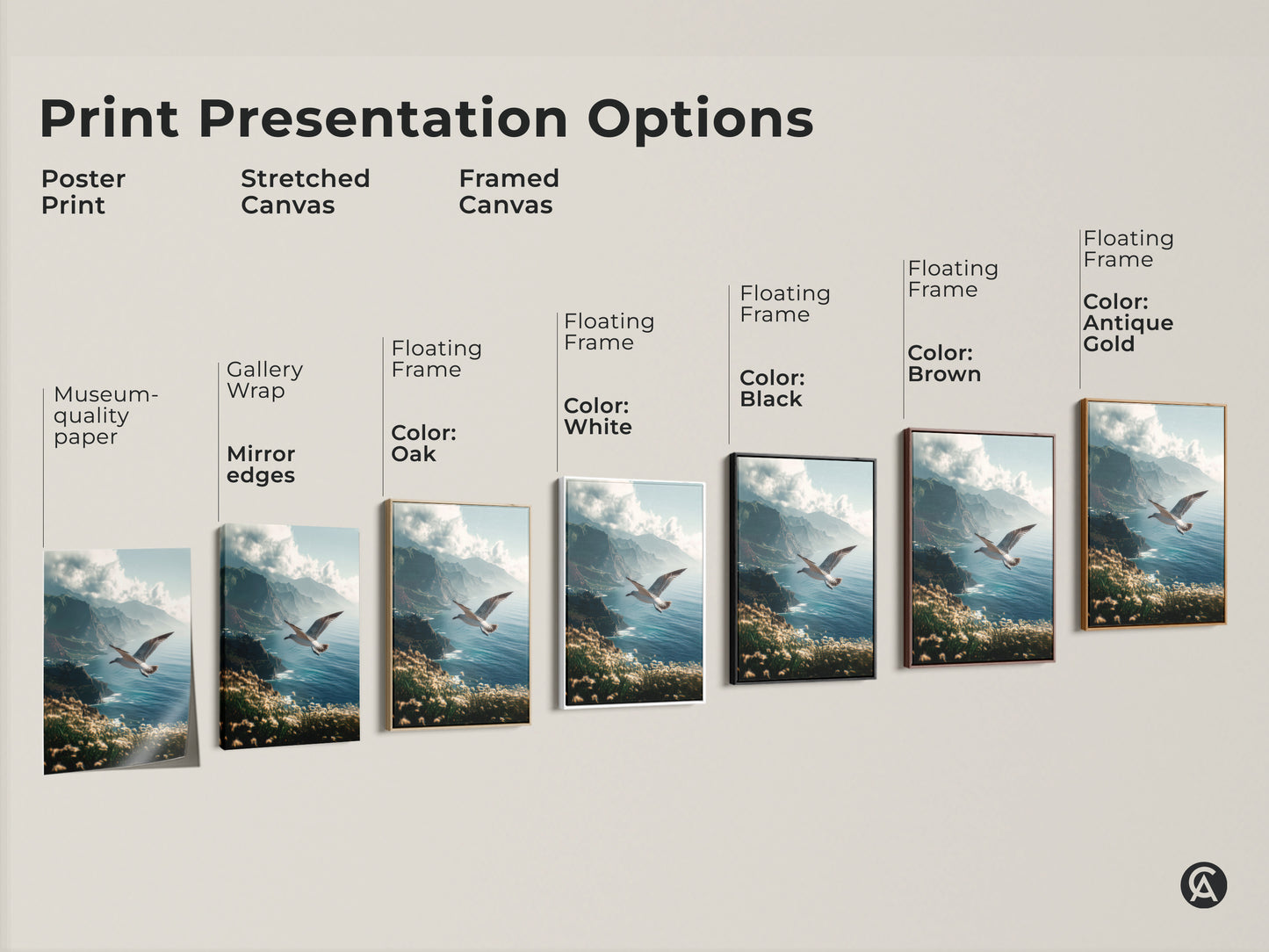 Print Presentation Options

Poster Print

Stretched Canvas

Framed Canvas

Museum-quality paper

Gallery Wrap

Mirror edges

Floating Frame

Color: Oak

Floating Frame

Color: White

Floating Frame

Color: Black

Floating Frame

Color: Brown

Floating Frame

Color: Antique Gold

CA